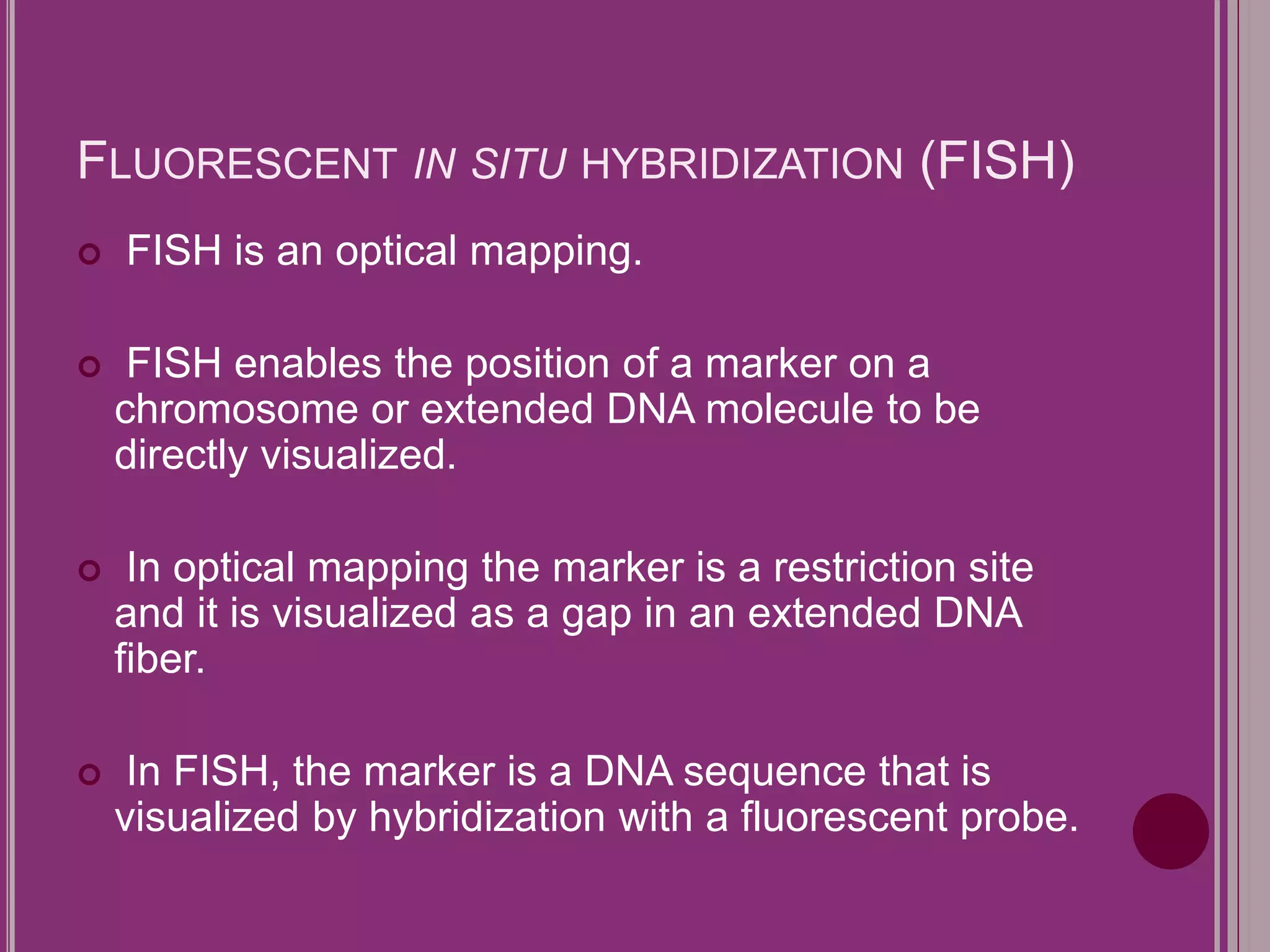 FLUORESCENT IN SITU HYBRIDIZATION (FISH)

FISH is an optical mapping.

FISH enables the position of a marker on a chromosome or extended DNA molecule to be directly visualized.

In optical mapping the marker is a restriction site and it is visualized as a gap in an extended DNA fiber.

In FISH, the marker is a DNA sequence that is visualized by hybridization with a fluorescent probe.